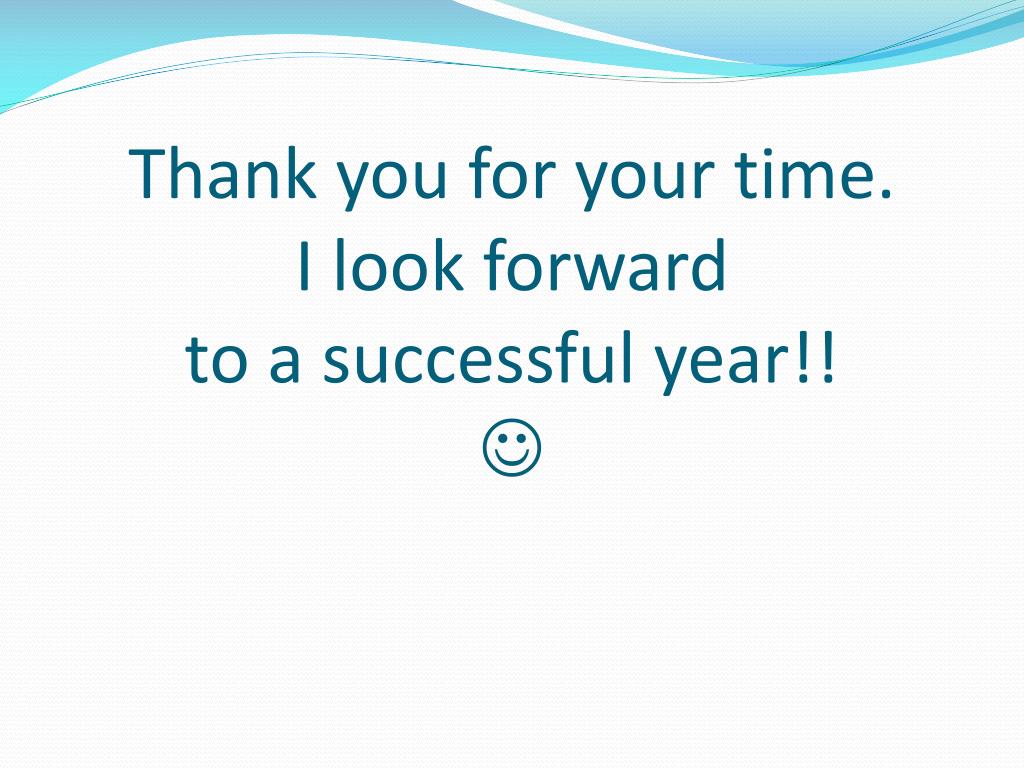 Thank you for your time.
I look forward
to a successful year!!
☺